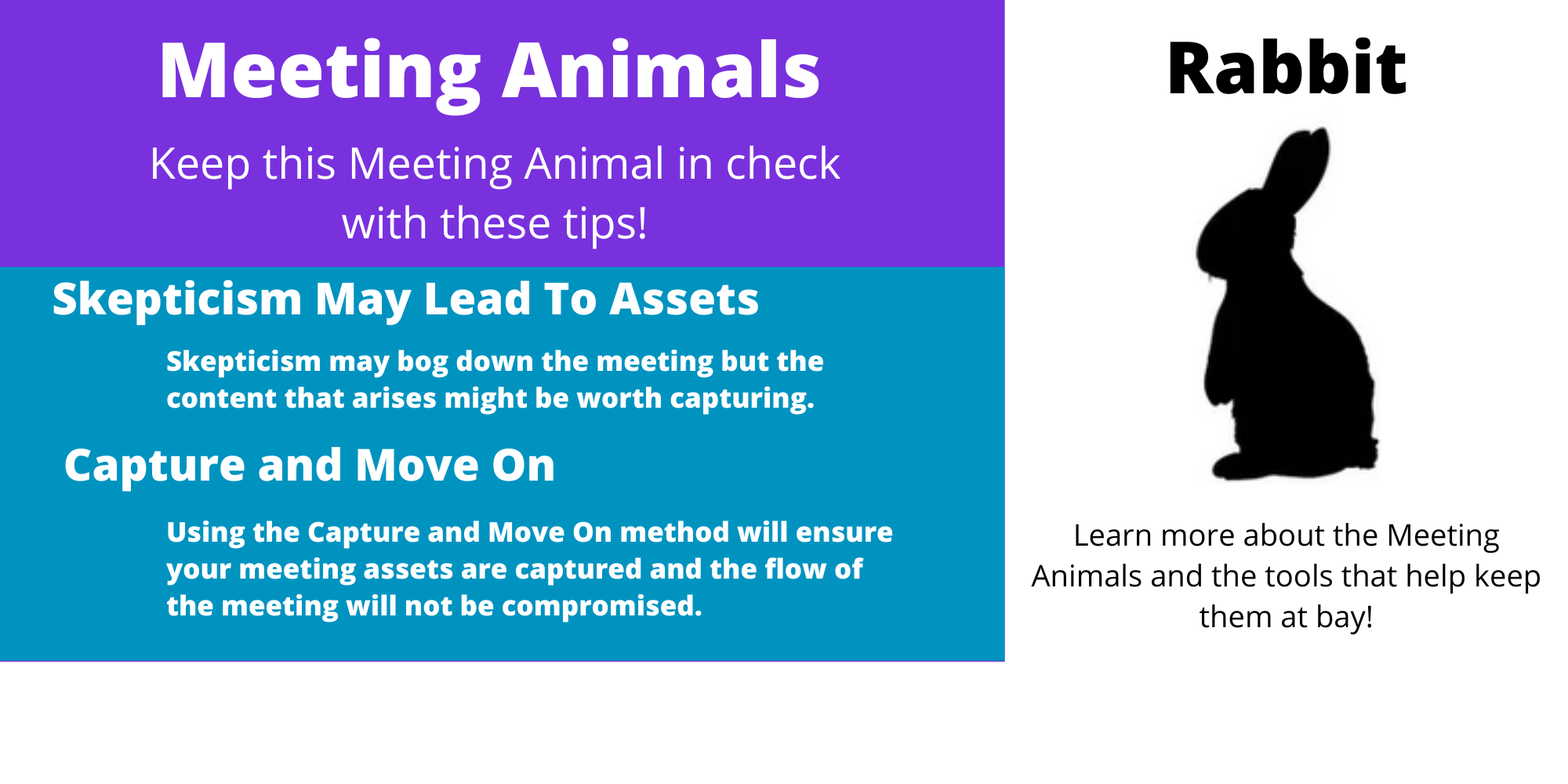 Meeting Animals

Keep this Meeting Animal in check with these tips!

Skepticism May Lead To Assets

Skepticism may bog down the meeting but the content that arises might be worth capturing.

Capture and Move On

Using the Capture and Move On method will ensure your meeting assets are captured and the flow of the meeting will not be compromised.

Rabbit

Learn more about the Meeting Animals and the tools that help keep them at bay!